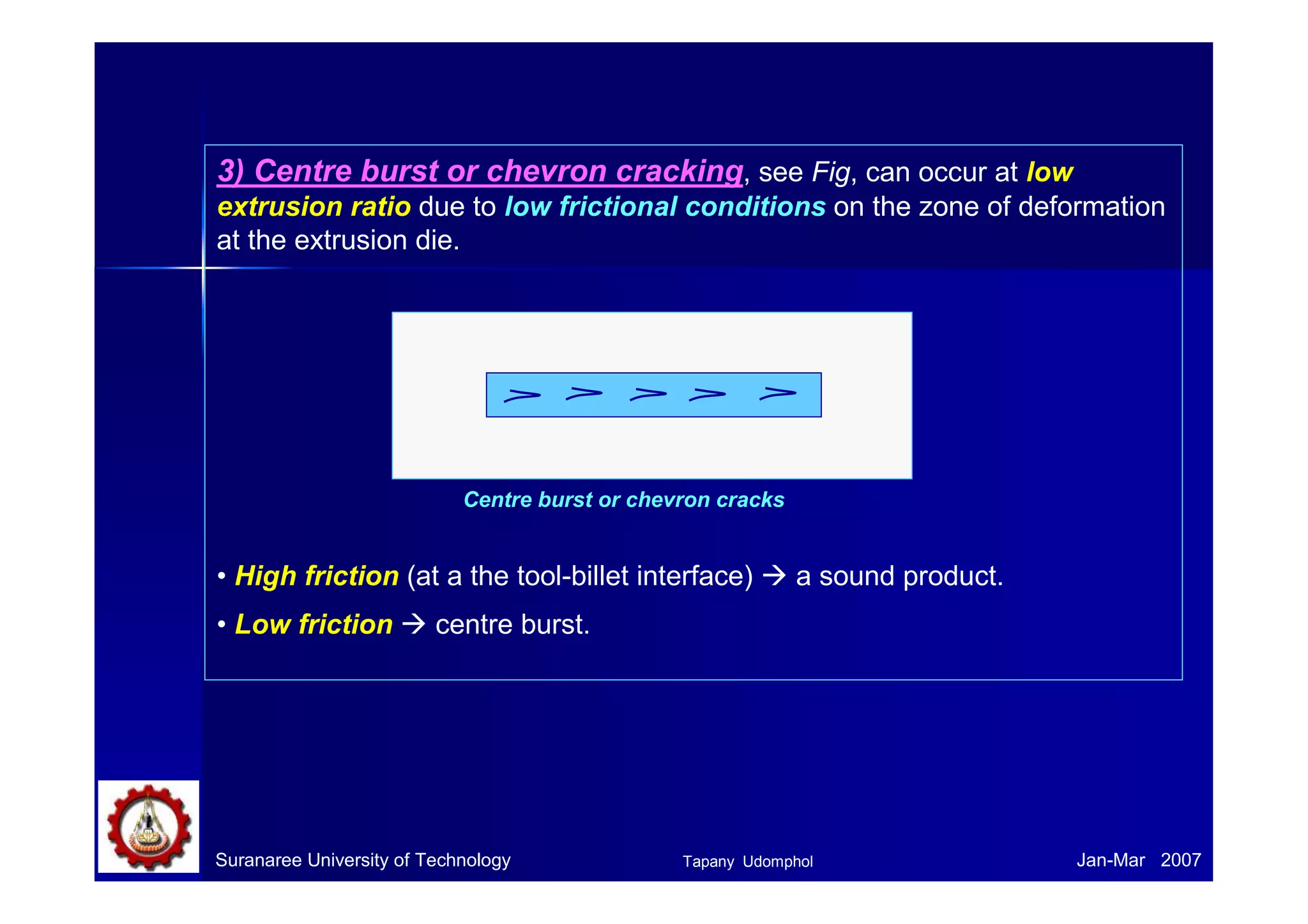 3) Centre burst or chevron cracking, see Fig, can occur at low extrusion ratio due to low frictional conditions on the zone of deformation at the extrusion die.

Centre burst or chevron cracks

• High friction (at a the tool-billet interface) → a sound product.

• Low friction → centre burst.

Suranaree University of Technology

Tapany Udomphol

Jan-Mar 2007